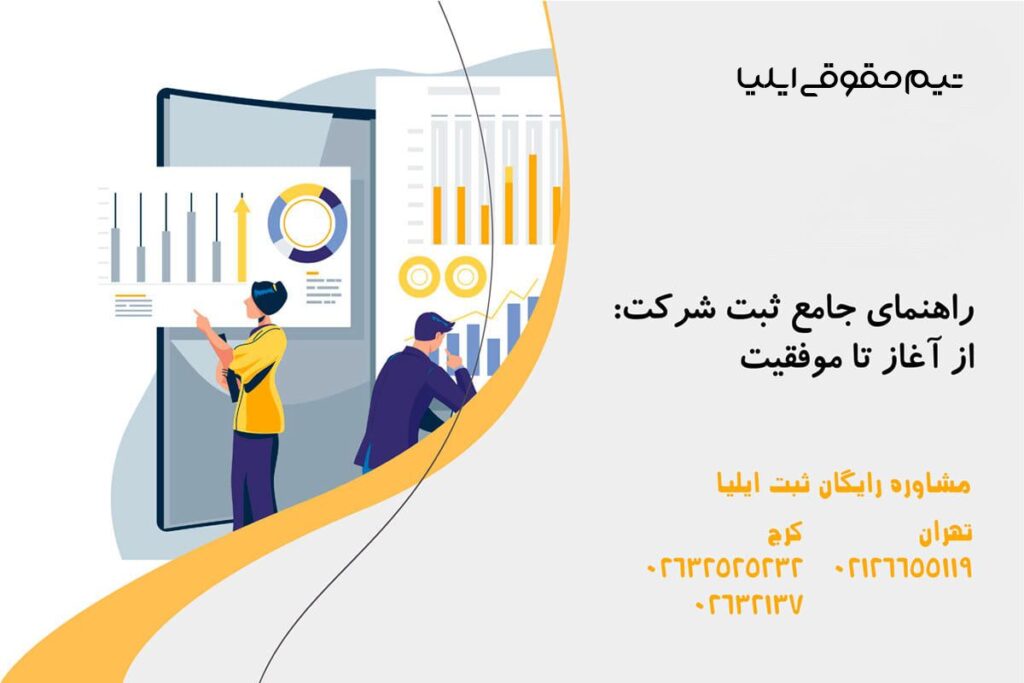 تیم حقوقی ایلیا

راهنمای جامع ثبت شرکت:
از آغاز تا موفقیت

مشاوره رایگان ثبت ایلیا

تهران
۰۲۱۲۶۶۵۵۱۱۹

کرج
۰۲۶۳۲۵۲۵۲۳۲
۰۲۶۳۲۱۳۷